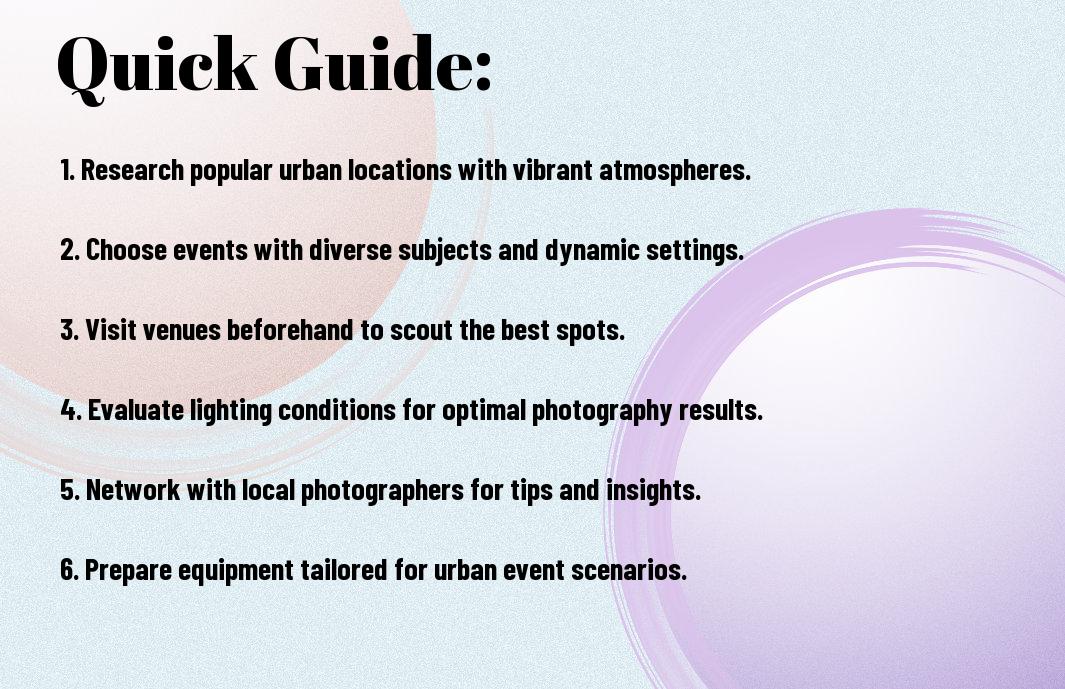 Quick Guide:

1. Research popular urban locations with vibrant atmospheres.

2. Choose events with diverse subjects and dynamic settings.

3. Visit venues beforehand to scout the best spots.

4. Evaluate lighting conditions for optimal photography results.

5. Network with local photographers for tips and insights.

6. Prepare equipment tailored for urban event scenarios.